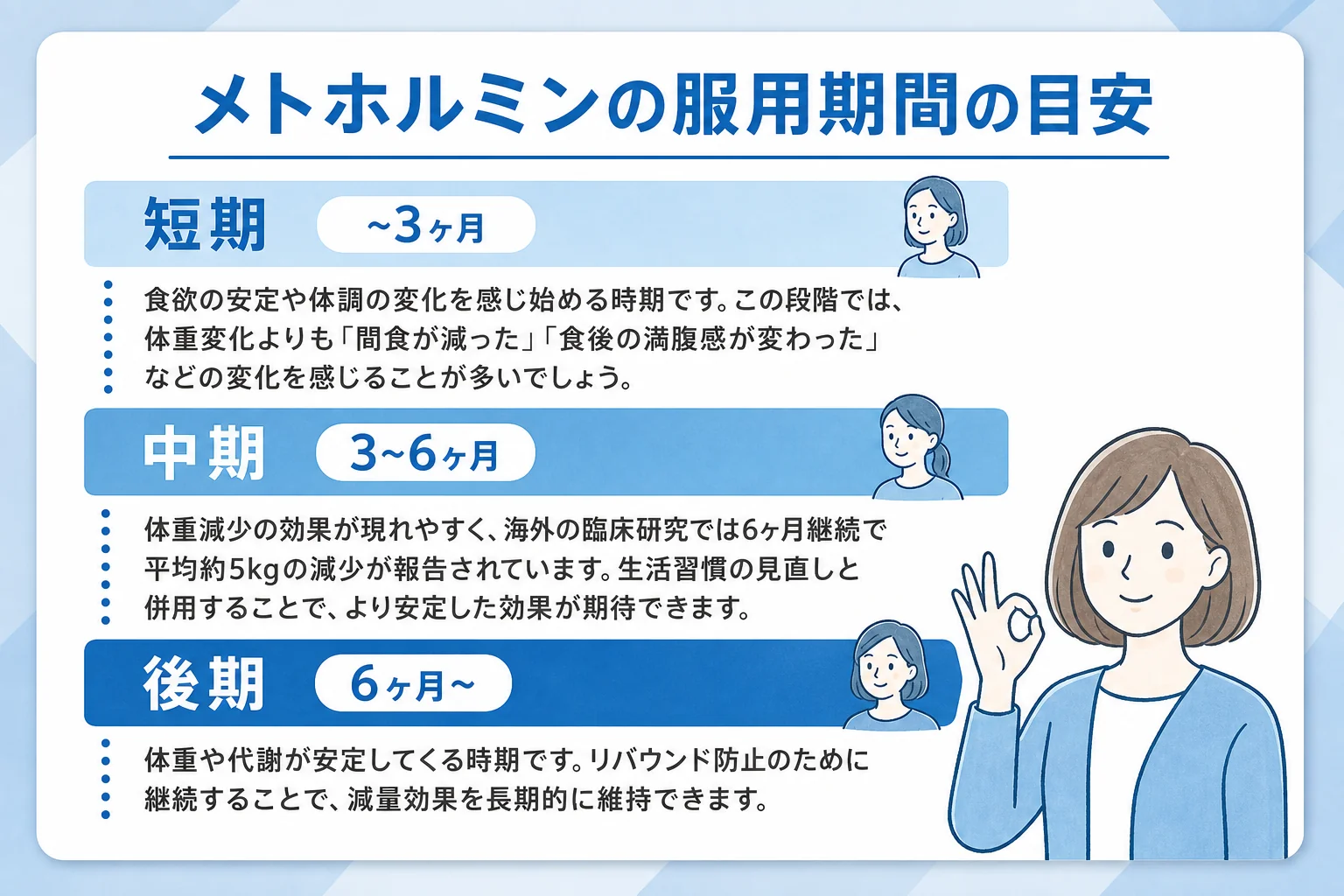 メトホルミンの服用期間の目安

短期 ~3ヶ月

食欲の安定や体調の変化を感じ始める時期です。この段階では、体重変化よりも「間食が減った」「食後の満腹感が変わった」などの変化を感じることが多いでしょう。

中期 3~6ヶ月

体重減少の効果が現れやすく、海外の臨床研究では6ヶ月継続で平均約5kgの減少が報告されています。生活習慣の見直しと併用することで、より安定した効果が期待できます。

後期 6ヶ月~

体重や代謝が安定してくる時期です。リバウンド防止のために継続することで、減量効果を長期的に維持できます。